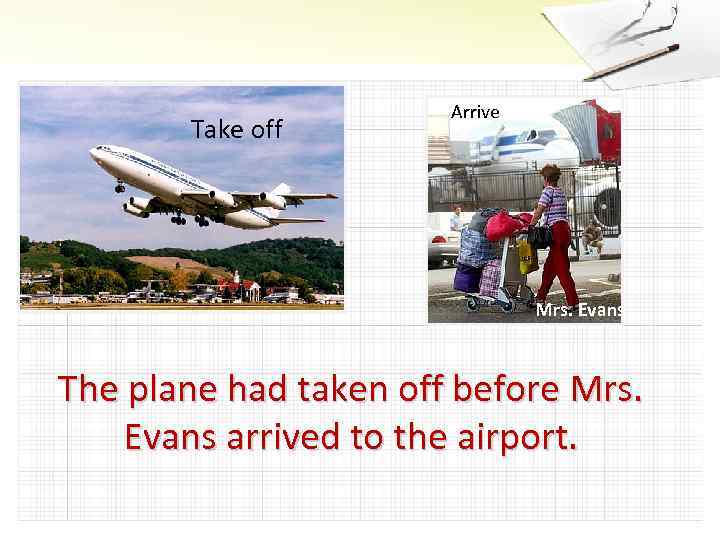 Take off

Arrive

Mrs. Evans

The plane had taken off before Mrs. Evans arrived to the airport.